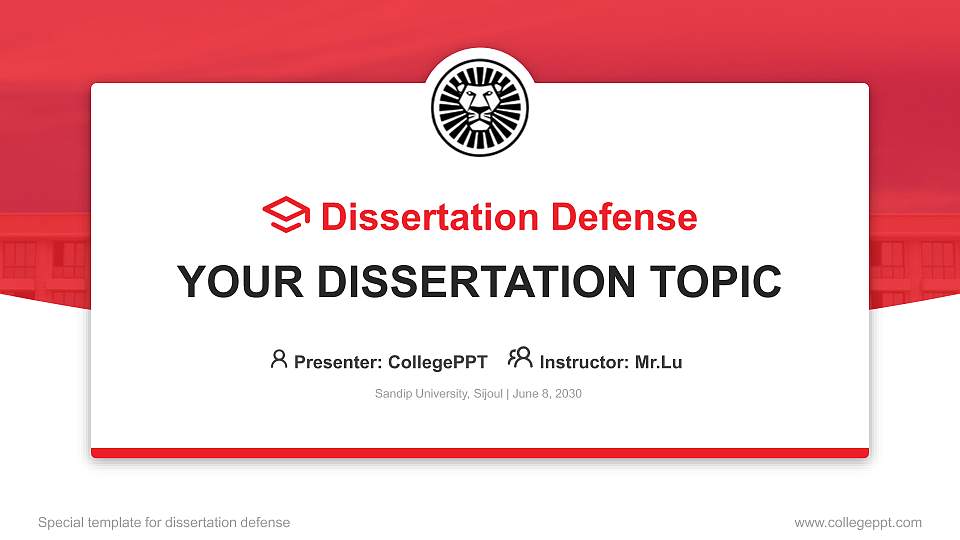 Dissertation Defense

YOUR DISSERTATION TOPIC

Presenter: CollegePPT Instructor: Mr.Lu

Sandip University, Sijoul | June 8, 2030

Special template for dissertation defense

www.collegeppt.com